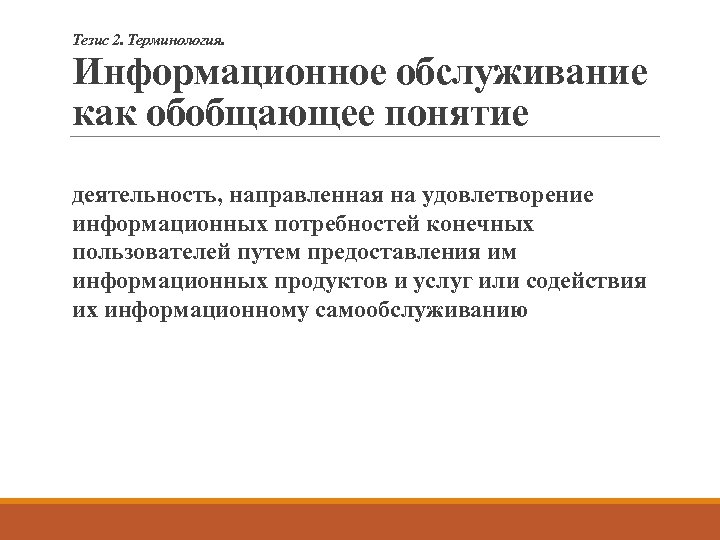 Тезис 2. Терминология.

Информационное обслуживание как обобщающее понятие

деятельность, направленная на удовлетворение информационных потребностей конечных пользователей путем предоставления им информационных продуктов и услуг или содействия их информационному самообслуживанию